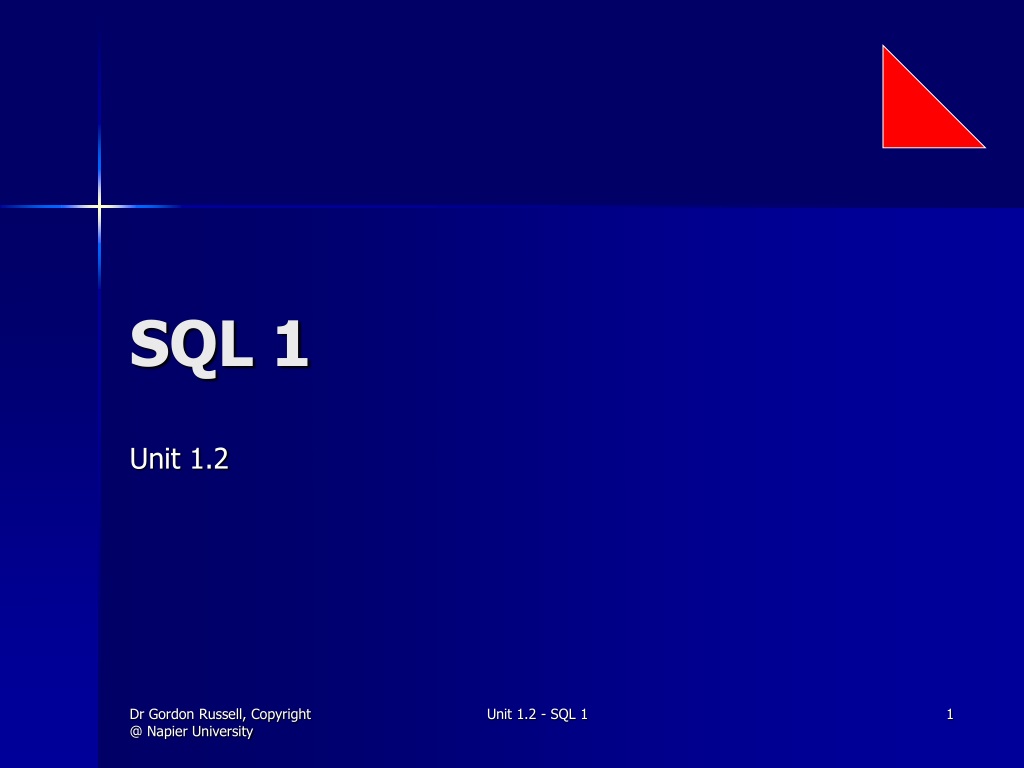 SQL 1

Unit 1.2

Dr Gordon Russell, Copyright @ Napier University

Unit 1.2 - SQL 1

1